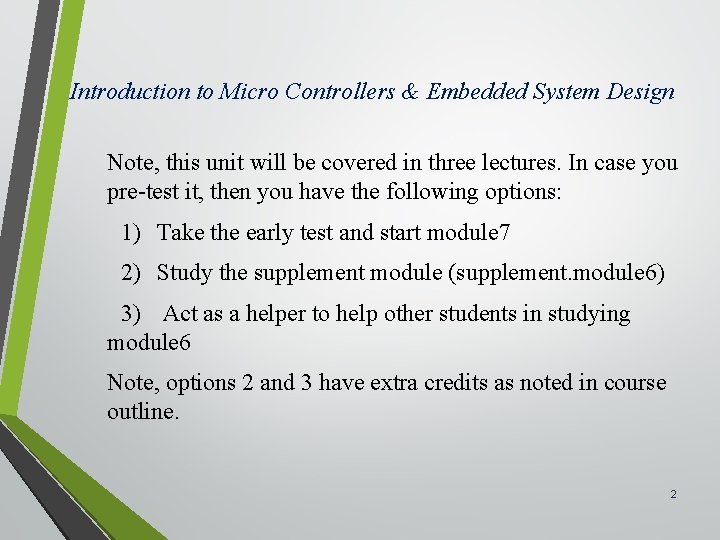 Introduction to Micro Controllers & Embedded System Design

Note, this unit will be covered in three lectures. In case you pre-test it, then you have the following options:

1) Take the early test and start module7

2) Study the supplement module (supplement.module6)

3) Act as a helper to help other students in studying module6

Note, options 2 and 3 have extra credits as noted in course outline.

2